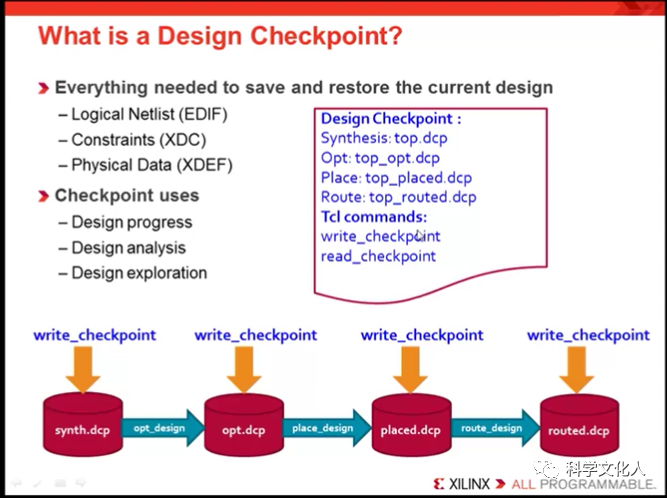 What is a Design Checkpoint?

Everything needed to save and restore the current design
– Logical Netlist (EDIF)
– Constraints (XDC)
– Physical Data (XDEF)

Checkpoint uses
– Design progress
– Design analysis
– Design exploration

Design Checkpoint :
Synthesis: top.dcp
Opt: top_opt.dcp
Place: top_placed.dcp
Route: top_routed.dcp
Tcl commands:
write_checkpoint
read_checkpoint

write_checkpoint
write_checkpoint
write_checkpoint
write_checkpoint

synth.dcp
opt_design
opt.dcp
place_design
placed.dcp
route_design
routed.dcp

科学文化人

XILINX ALL PROGRAMMABLE.